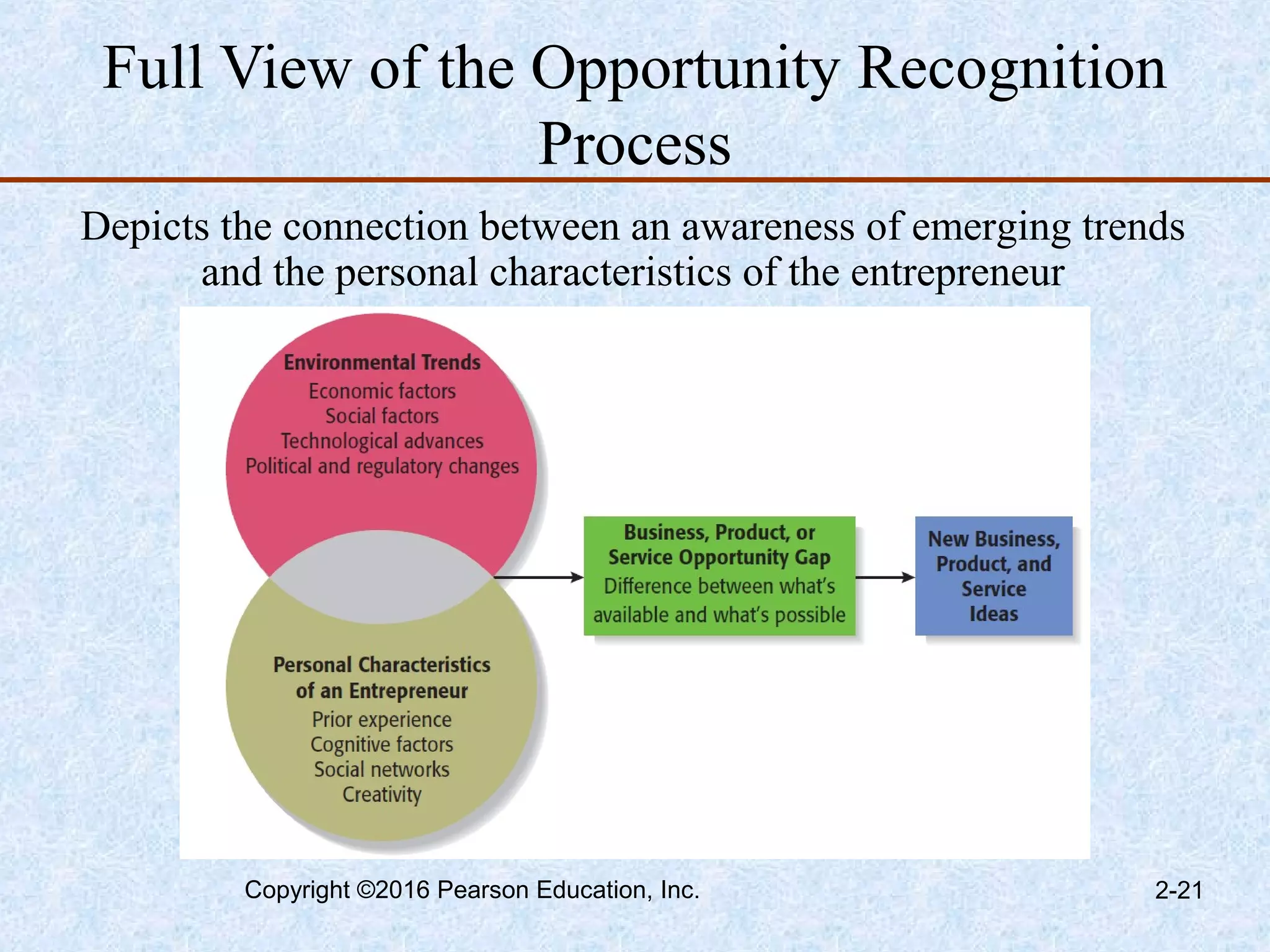 Full View of the Opportunity Recognition Process

Depicts the connection between an awareness of emerging trends and the personal characteristics of the entrepreneur

Environmental Trends
Economic factors
Social factors
Technological advances
Political and regulatory changes

Personal Characteristics of an Entrepreneur
Prior experience
Cognitive factors
Social networks
Creativity

Business, Product, or Service Opportunity Gap
Difference between what's available and what's possible

New Business, Product, and Service Ideas

Copyright ©2016 Pearson Education, Inc.

2-21